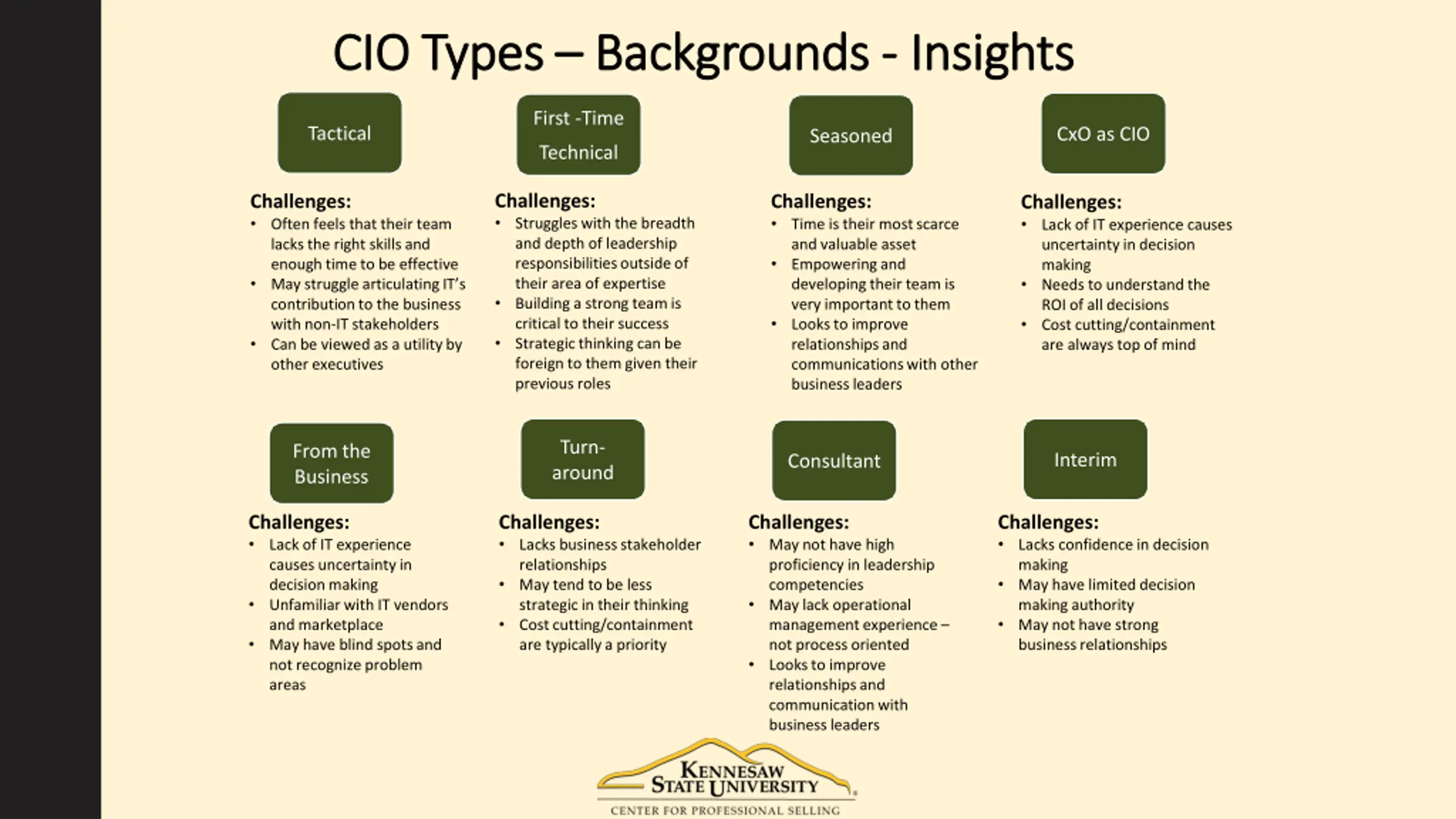 CIO Types – Backgrounds - Insights

Tactical

Challenges:
• Often feels that their team lacks the right skills and enough time to be effective
• May struggle articulating IT's contribution to the business with non-IT stakeholders
• Can be viewed as a utility by other executives

First -Time Technical

Challenges:
• Struggles with the breadth and depth of leadership responsibilities outside of their area of expertise
• Building a strong team is critical to their success
• Strategic thinking can be foreign to them given their previous roles

Seasoned

Challenges:
• Time is their most scarce and valuable asset
• Empowering and developing their team is very important to them
• Looks to improve relationships and communications with other business leaders

CxO as CIO

Challenges:
• Lack of IT experience causes uncertainty in decision making
• Needs to understand the ROI of all decisions
• Cost cutting/containment are always top of mind

From the Business

Challenges:
• Lack of IT experience causes uncertainty in decision making
• Unfamiliar with IT vendors and marketplace
• May have blind spots and not recognize problem areas

Turn-around

Challenges:
• Lacks business stakeholder relationships
• May tend to be less strategic in their thinking
• Cost cutting/containment are typically a priority

Consultant

Challenges:
• May not have high proficiency in leadership competencies
• May lack operational management experience – not process oriented
• Looks to improve relationships and communication with business leaders

Interim

Challenges:
• Lacks confidence in decision making
• May have limited decision making authority
• May not have strong business relationships

KENNESAW STATE UNIVERSITY
CENTER FOR PROFESSIONAL SELLING